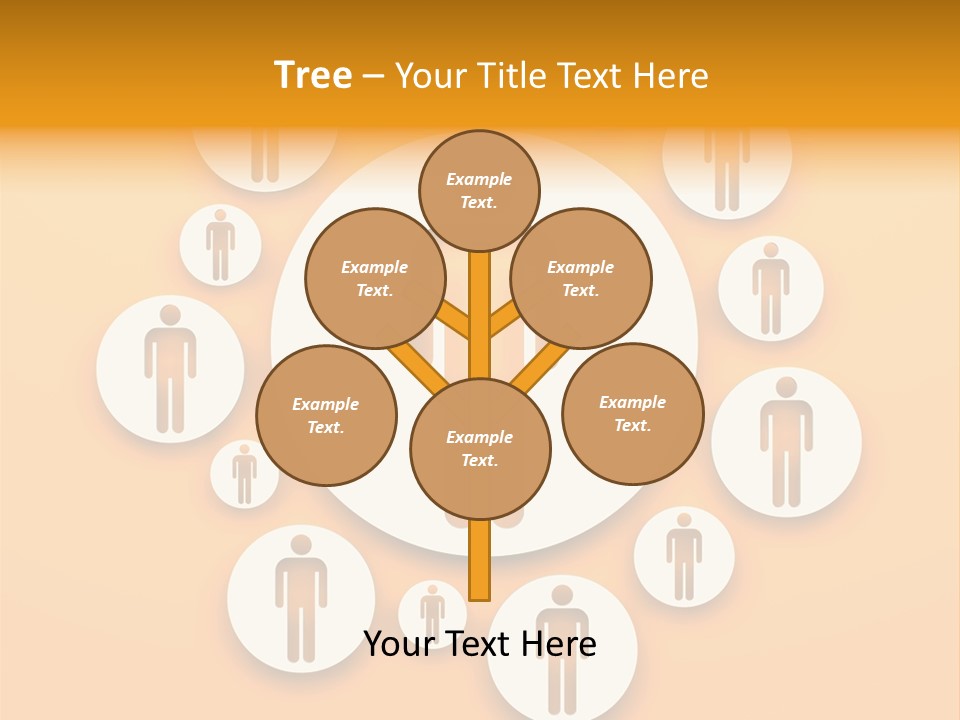 Tree – Your Title Text Here

Example Text.

Example Text.

Example Text.

Example Text.

Example Text.

Example Text.

Your Text Here